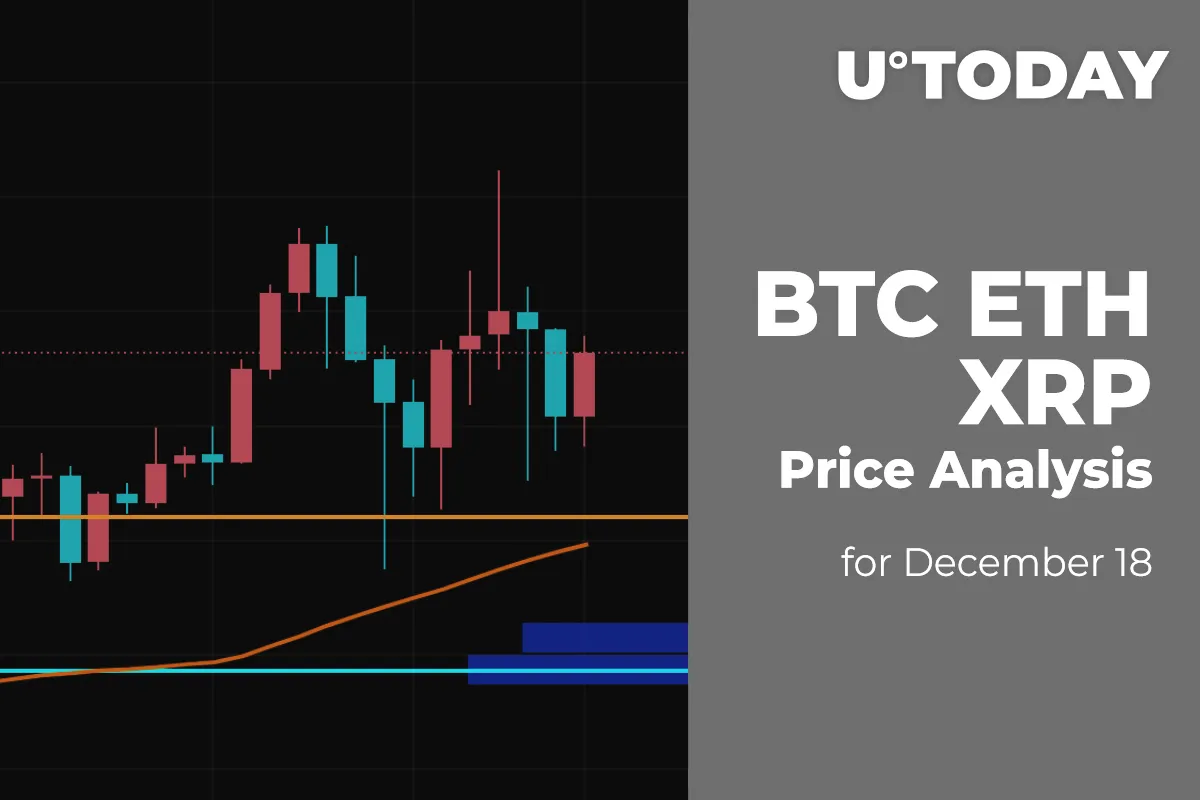 U°TODAY

BTC ETH XRP
Price Analysis

for December 18